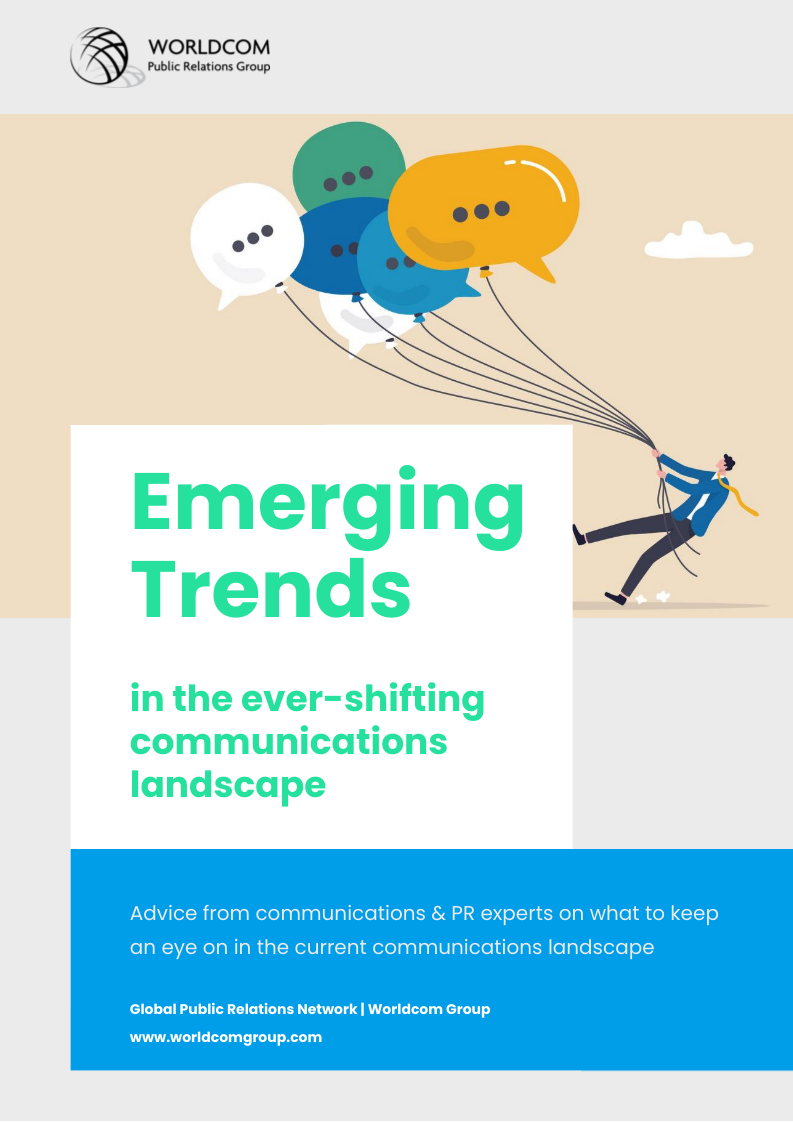 WORLDCOM
Public Relations Group

Emerging Trends

in the ever-shifting communications landscape

Advice from communications & PR experts on what to keep an eye on in the current communications landscape

Global Public Relations Network | Worldcom Group
www.worldcomgroup.com